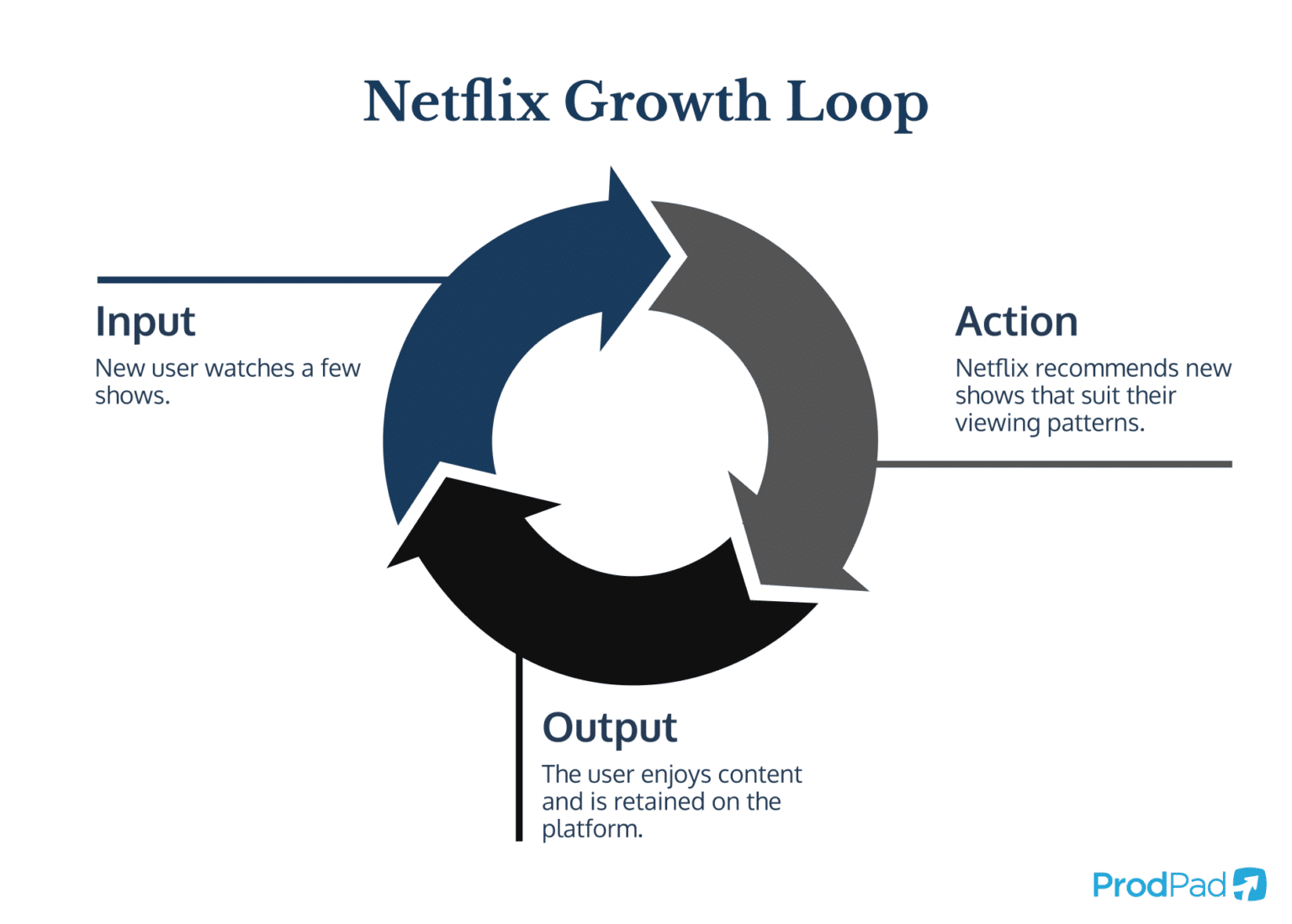 Netflix Growth Loop

Input
New user watches a few shows.

Action
Netflix recommends new shows that suit their viewing patterns.

Output
The user enjoys content and is retained on the platform.

ProdPad